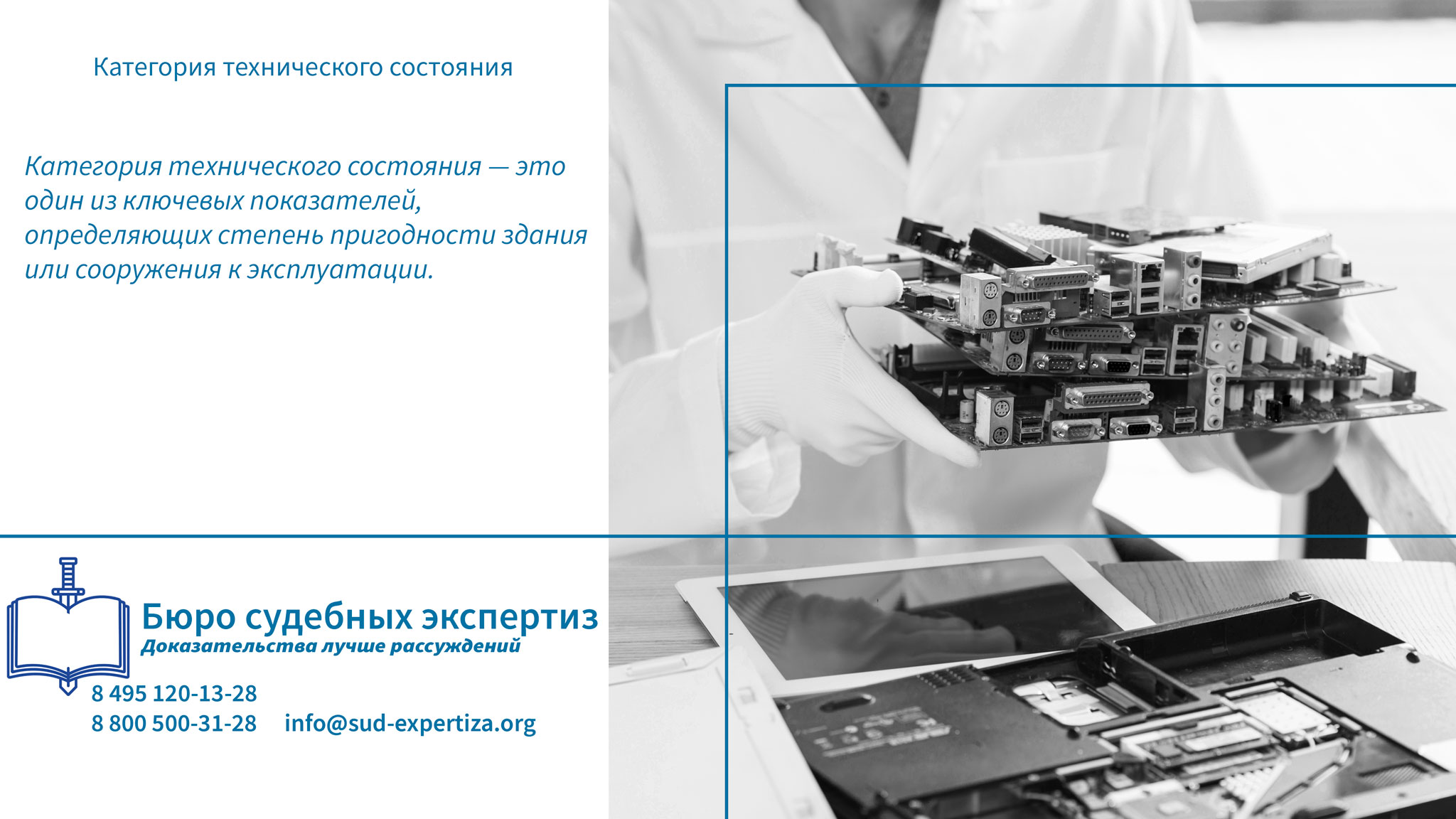 Категория технического состояния

Категория технического состояния — это один из ключевых показателей, определяющих степень пригодности здания или сооружения к эксплуатации.

Бюро судебных экспертиз
Доказательства лучше рассуждений

8 495 120-13-28
8 800 500-31-28 info@sud-expertiza.org